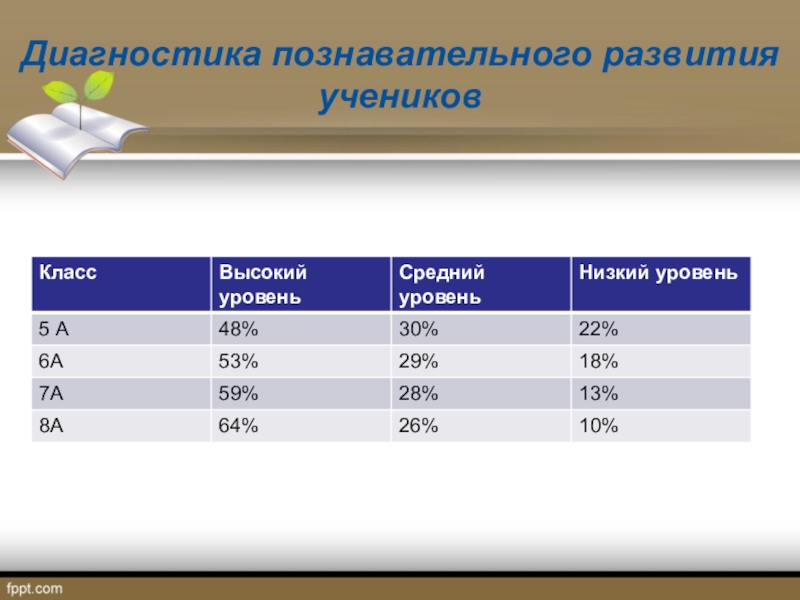 Диагностика познавательного развития учеников

| Класс | Высокий уровень | Средний уровень | Низкий уровень |
|---|---|---|---|
| 5 А | 48% | 30% | 22% |
| 6А | 53% | 29% | 18% |
| 7А | 59% | 28% | 13% |
| 8А | 64% | 26% | 10% |

fppt.com